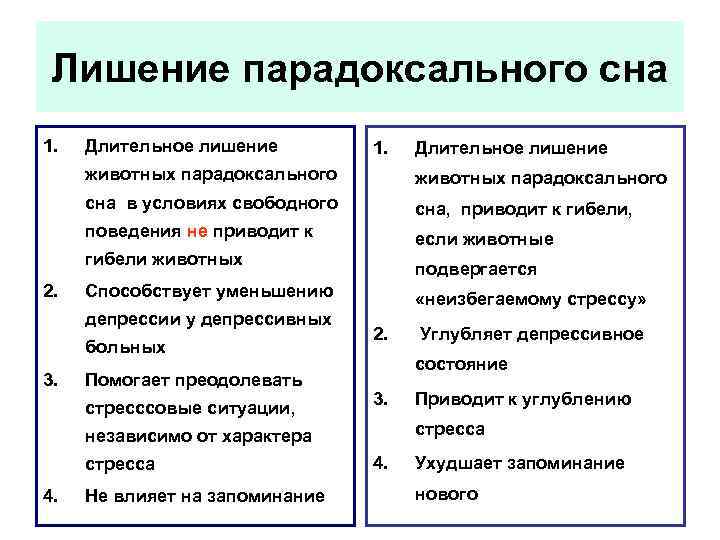 Лишение парадоксального сна

1. Длительное лишение животных парадоксального сна в условиях свободного поведения не приводит к гибели животных
2. Способствует уменьшению депрессии у депрессивных больных
3. Помогает преодолевать стресссовые ситуации, независимо от характера стресса
4. Не влияет на запоминание

1. Длительное лишение животных парадоксального сна, приводит к гибели, если животные подвергается «неизбегаемому стрессу»
2. Углубляет депрессивное состояние
3. Приводит к углублению стресса
4. Ухудшает запоминание нового